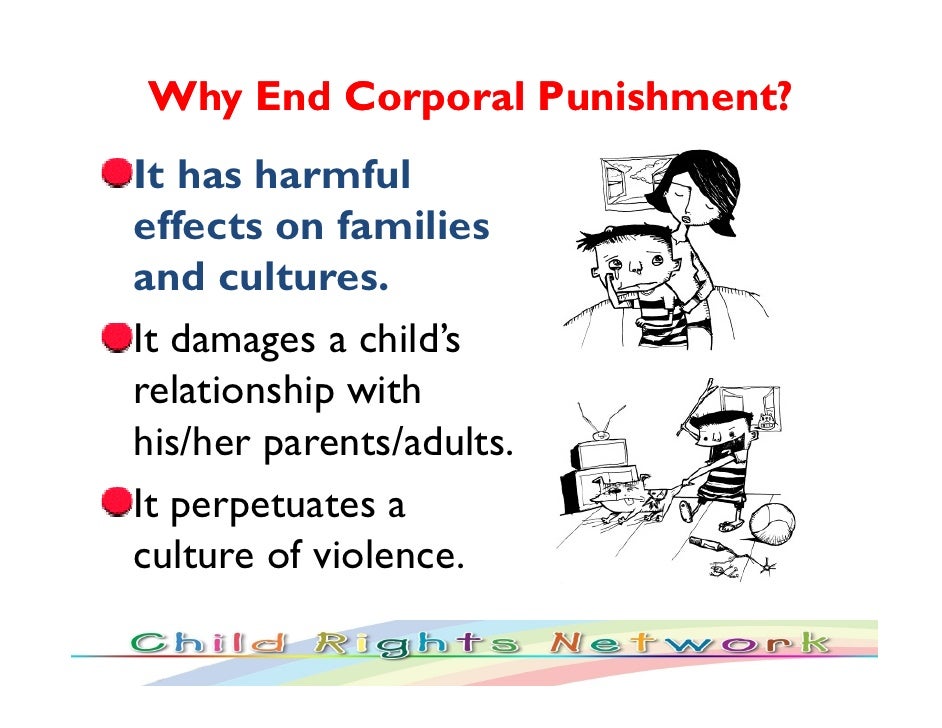 Why End Corporal Punishment?

It has harmful effects on families and cultures.

It damages a child's relationship with his/her parents/adults.

It perpetuates a culture of violence.

Child Rights Network